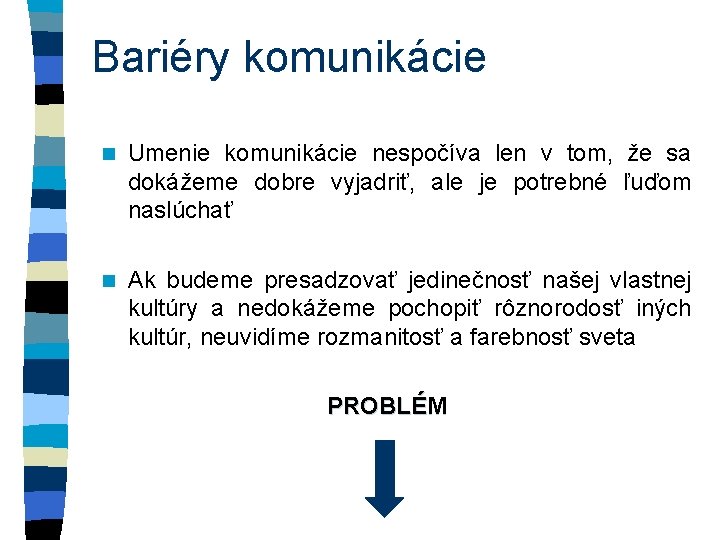 Bariéry komunikácie

Umenie komunikácie nespočíva len v tom, že sa dokážeme dobre vyjadriť, ale je potrebné ľuďom naslúchať

Ak budeme presadzovať jedinečnosť našej vlastnej kultúry a nedokážeme pochopiť rôznorodosť iných kultúr, neuvidíme rozmanitosť a farebnosť sveta

PROBLÉM